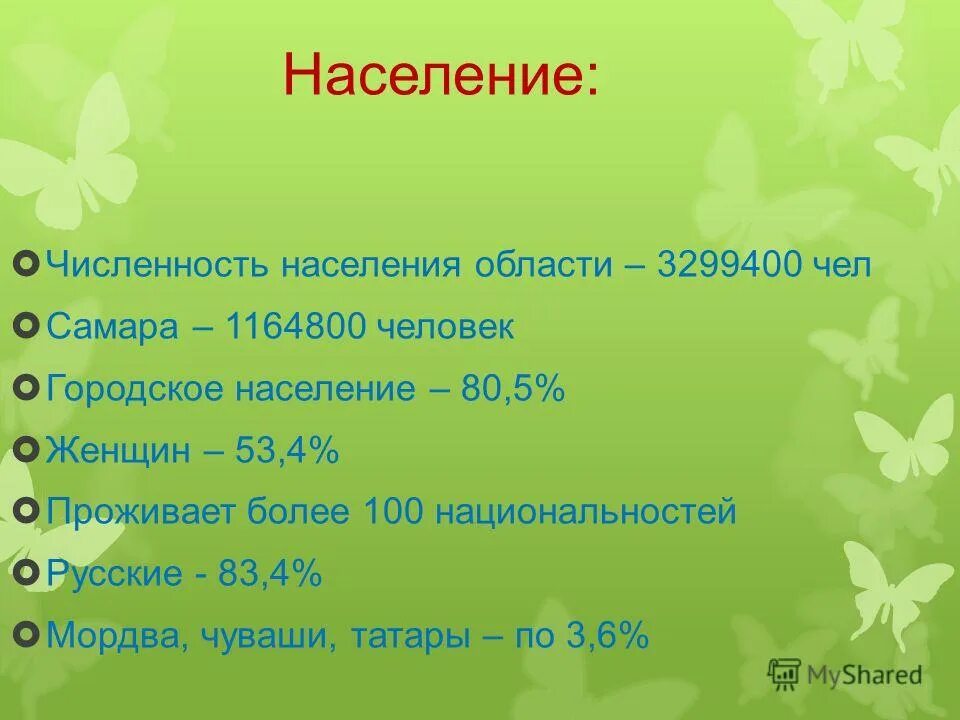 Население:

Численность населения области – 3299400 чел

Самара – 1164800 человек

Городское население – 80,5%

Женщин – 53,4%

Проживает более 100 национальностей

Русские - 83,4%

Мордва, чуваши, татары – по 3,6%

MyShared